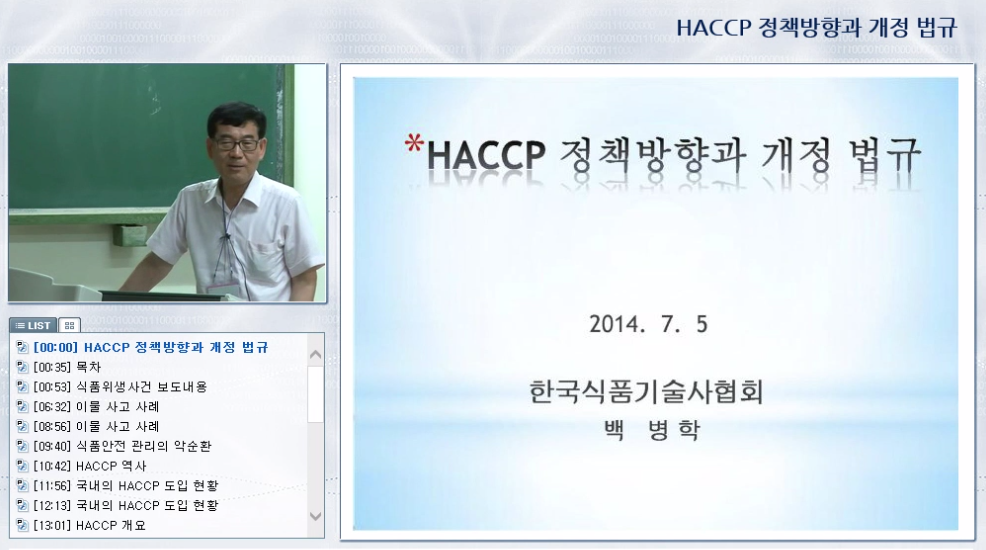 HACCP 정책방향과 개정 법규

LIST

[00:00] HACCP 정책방향과 개정 법규
[00:35] 목차
[00:53] 식품위생사건 보도내용
[06:32] 이물 사고 사례
[08:56] 이물 사고 사례
[09:40] 식품안전 관리의 악순환
[10:42] HACCP 역사
[11:56] 국내의 HACCP 도입 현황
[12:13] 국내의 HACCP 도입 현황
[13:01] HACCP 개요

*HACCP 정책방향과 개정 법규

2014. 7. 5

한국식품기술사협회
백 병 학